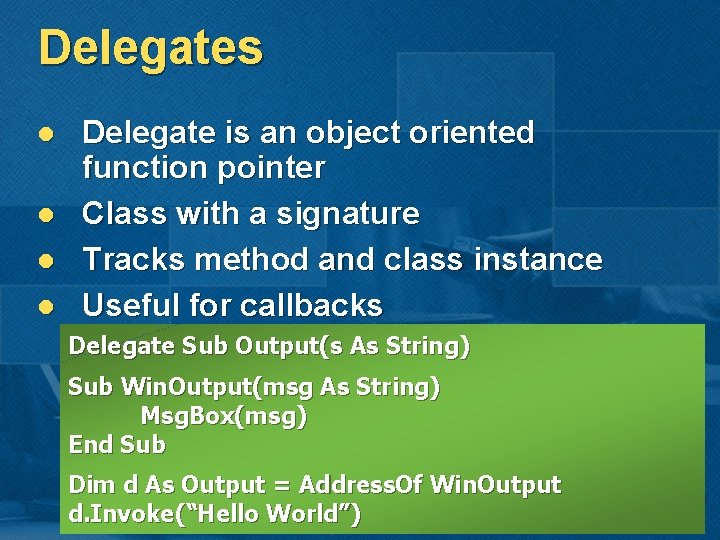 Delegates

- Delegate is an object oriented function pointer
- Class with a signature
- Tracks method and class instance
- Useful for callbacks

Delegate Sub Output(s As String)

Sub WinOutput(msg As String)
    MsgBox(msg)
End Sub

Dim d As Output = AddressOf WinOutput
d.Invoke(“Hello World”)